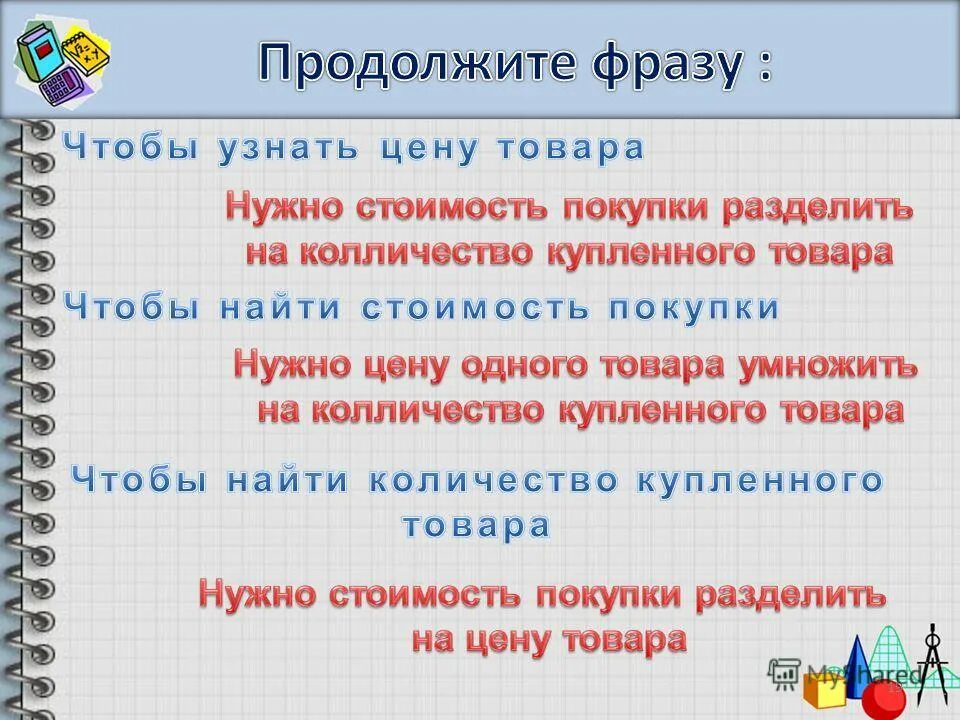 Продолжите фразу :

Чтобы узнать цену товара

Нужно стоимость покупки разделить на колличество купленного товара

Чтобы найти стоимость покупки

Нужно цену одного товара умножить на колличество купленного товара

Чтобы найти количество купленного товара

Нужно стоимость покупки разделить на цену товара

MyShared